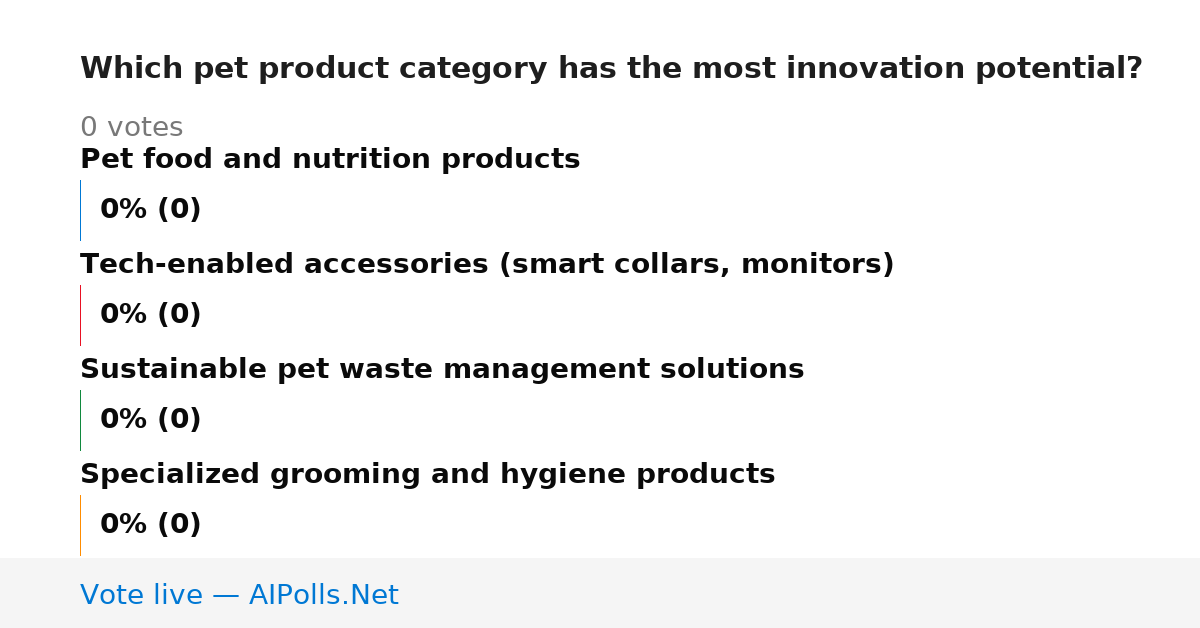 Which pet product category has the most innovation potential?

0 votes

Pet food and nutrition products

0% (0)

Tech-enabled accessories (smart collars, monitors)

0% (0)

Sustainable pet waste management solutions

0% (0)

Specialized grooming and hygiene products

0% (0)

Vote live — AIPolls.Net